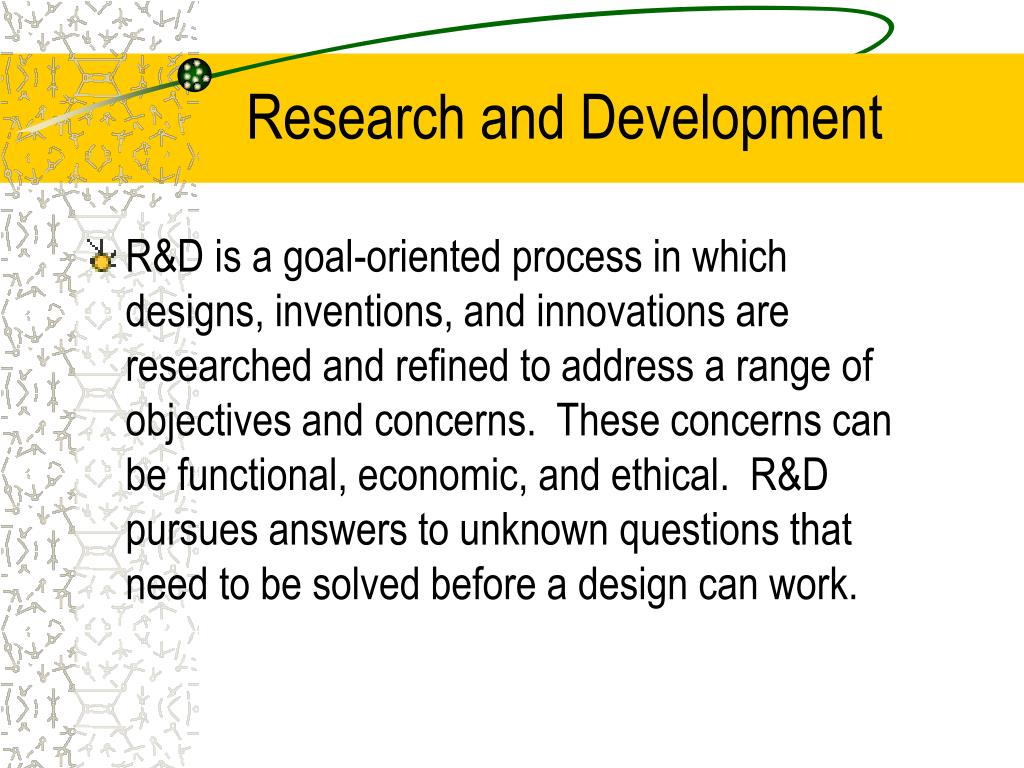 Research and Development

R&D is a goal-oriented process in which designs, inventions, and innovations are researched and refined to address a range of objectives and concerns.  These concerns can be functional, economic, and ethical.  R&D pursues answers to unknown questions that need to be solved before a design can work.